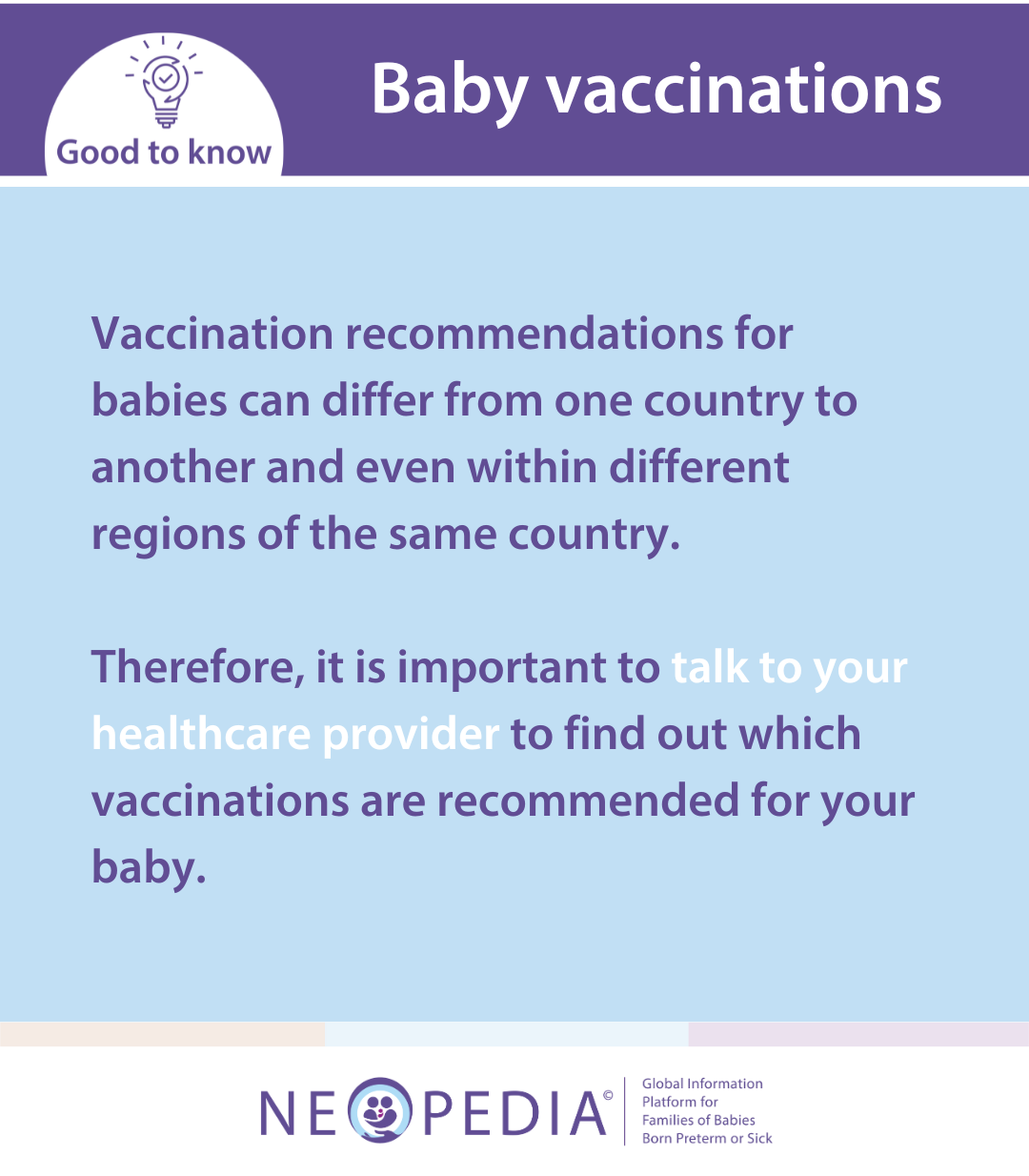 Good to know

Baby vaccinations

Vaccination recommendations for babies can differ from one country to another and even within different regions of the same country.

Therefore, it is important to talk to your healthcare provider to find out which vaccinations are recommended for your baby.

NEOPEDIA©

Global Information Platform for Families of Babies Born Preterm or Sick